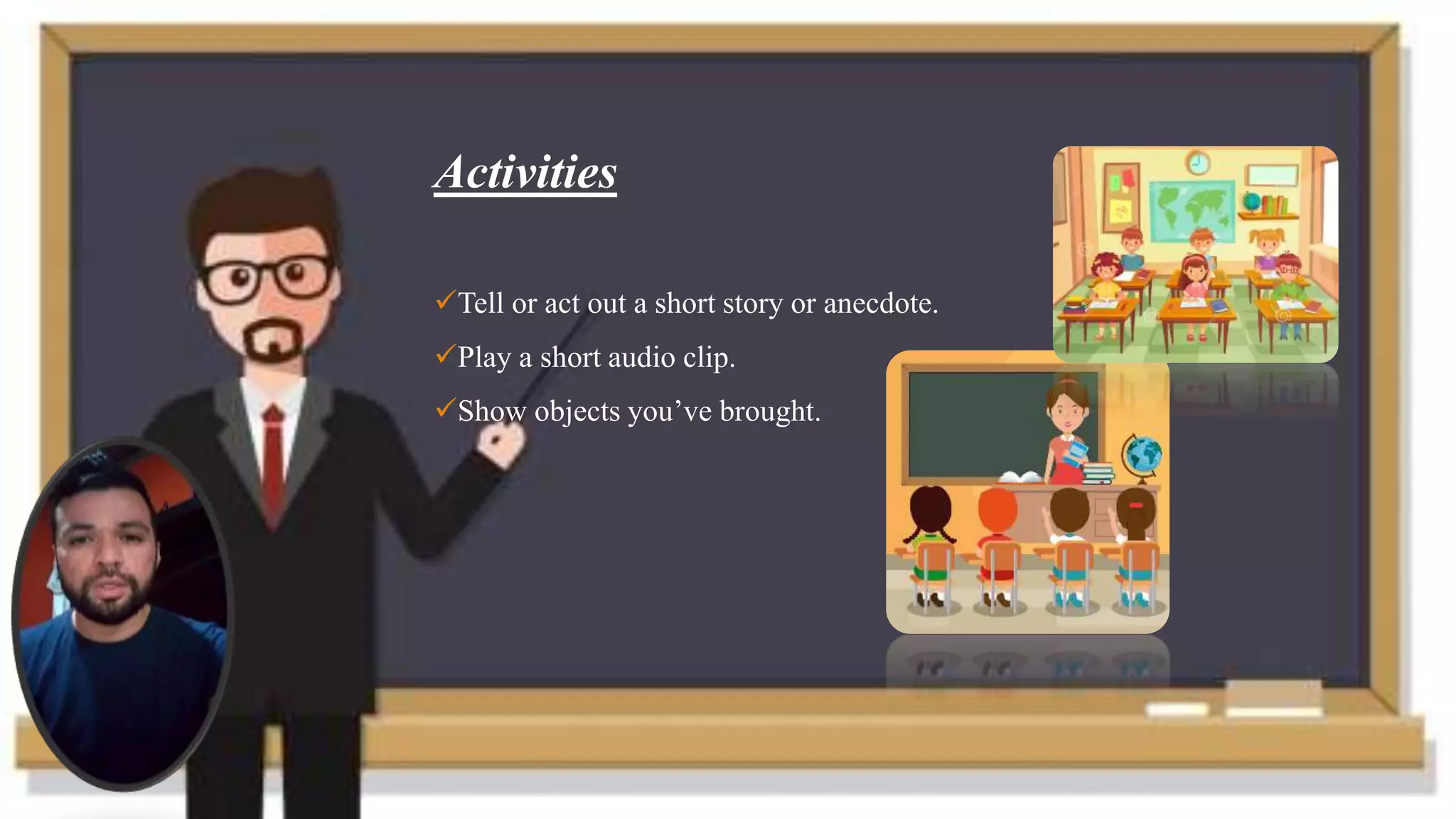 Activities

✓Tell or act out a short story or anecdote.

✓Play a short audio clip.

✓Show objects you’ve brought.